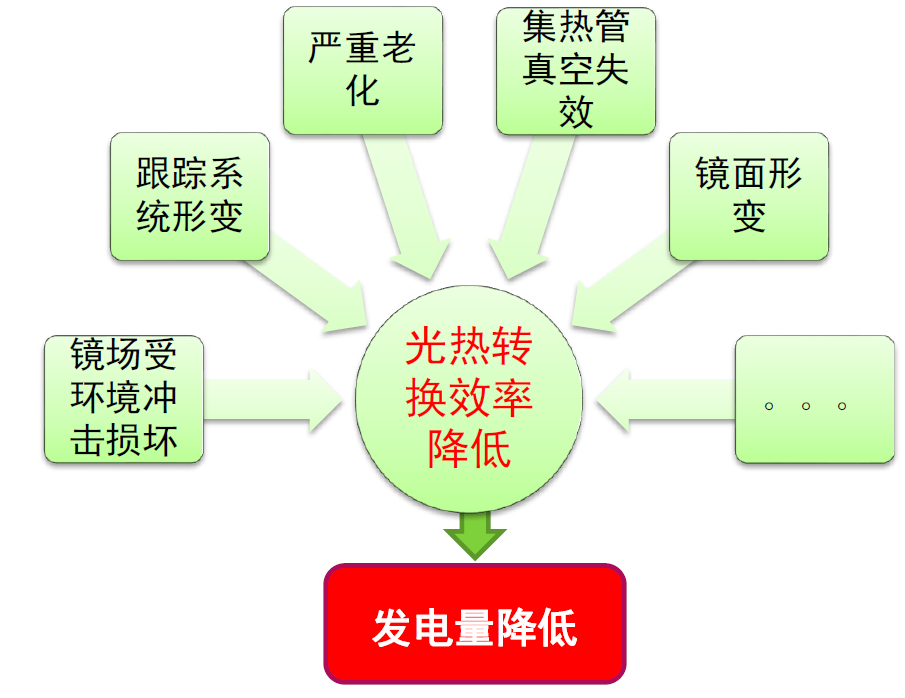 严重老化

集热管真空失效

跟踪系统形变

镜面形变

镜场受环境冲击损坏

光热转换效率降低

。。。

发电量降低